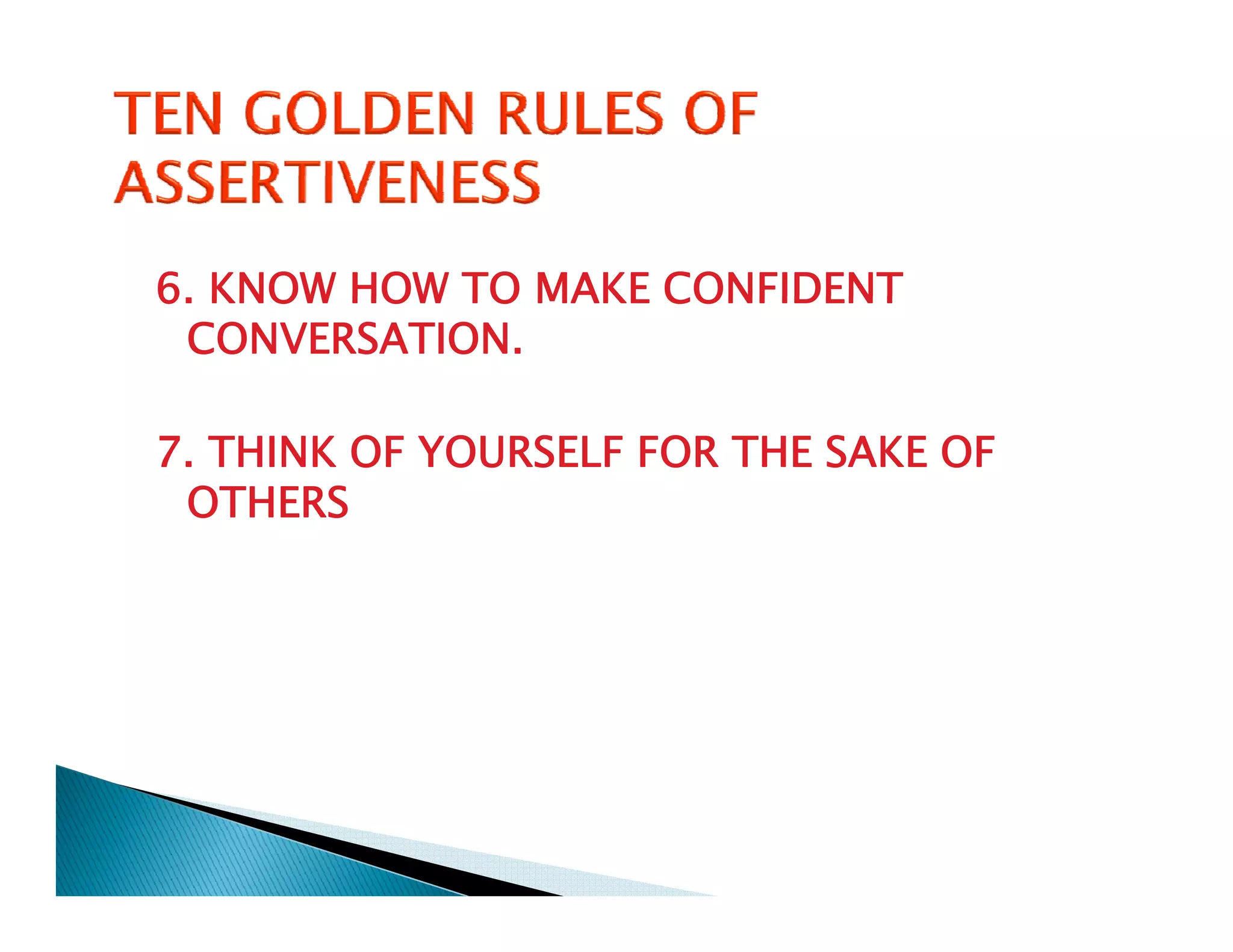 TEN GOLDEN RULES OF ASSERTIVENESS

6. KNOW HOW TO MAKE CONFIDENT CONVERSATION.

7. THINK OF YOURSELF FOR THE SAKE OF OTHERS